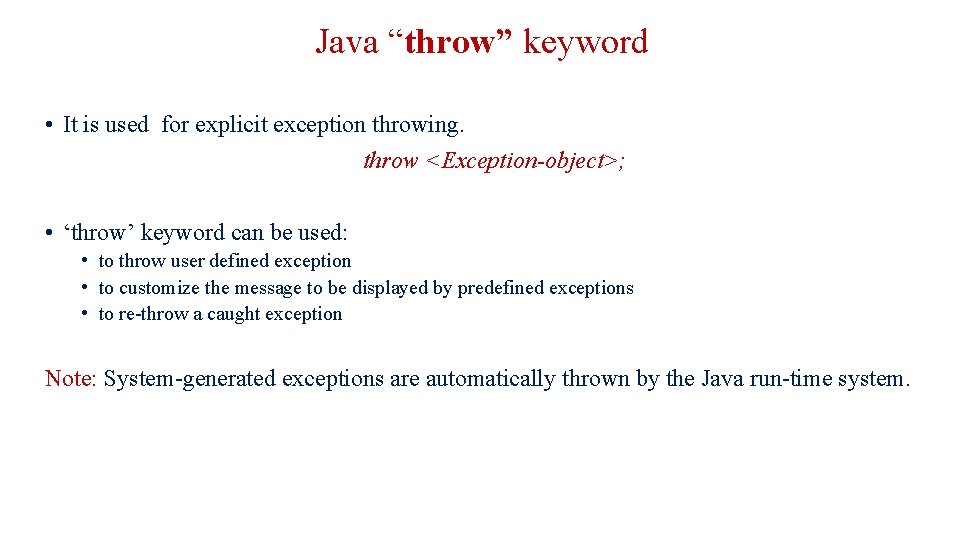 Java “throw” keyword

• It is used for explicit exception throwing.

throw <Exception-object>;

• ‘throw’ keyword can be used:
  • to throw user defined exception
  • to customize the message to be displayed by predefined exceptions
  • to re-throw a caught exception

Note: System-generated exceptions are automatically thrown by the Java run-time system.